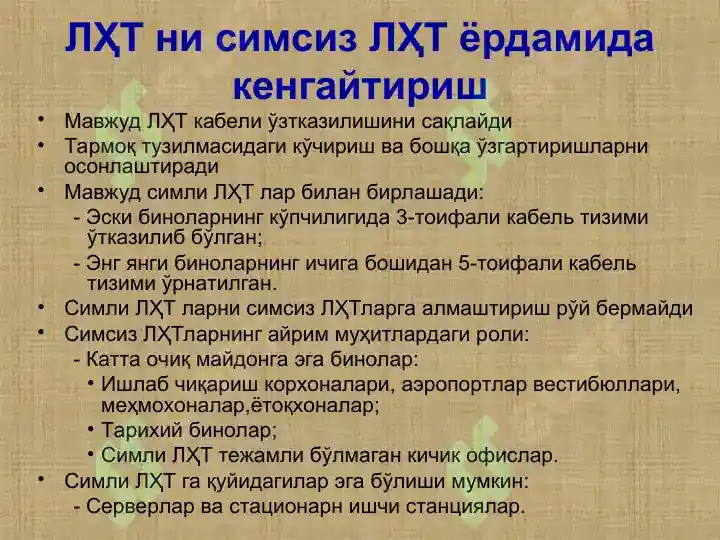 ЛҲТ ни симсиз ЛҲТ ёрдамида кенгайтириш

• Мавжуд ЛҲТ кабели ўзтказилишини сақлайди
• Тармоқ тузилмасидаги кўчириш ва бошқа ўзгартиришларни осонлаштиради
• Мавжуд симли ЛҲТ лар билан бирлашади:
- Эски биноларнинг кўпчилигида 3-тоифали кабель тизими ўтказилиб бўлган;
- Энг янги биноларнинг ичига бошидан 5-тоифали кабель тизими ўрнатилган.
• Симли ЛҲТ ларни симсиз ЛҲТларга алмаштириш рўй бермайди
• Симсиз ЛҲТларнинг айрим муҳитлардаги роли:
- Катта очиқ майдонга эга бинолар:
• Ишлаб чиқариш корхоналари, аэропортлар вестибюллари, меҳмохоналар,ётоқхоналар;
• Тарихий бинолар;
• Симли ЛҲТ тежамли бўлмаган кичик офислар.
• Симли ЛҲТ га қуйидагилар эга бўлиши мумкин:
- Серверлар ва стационарн ишчи станциялар.